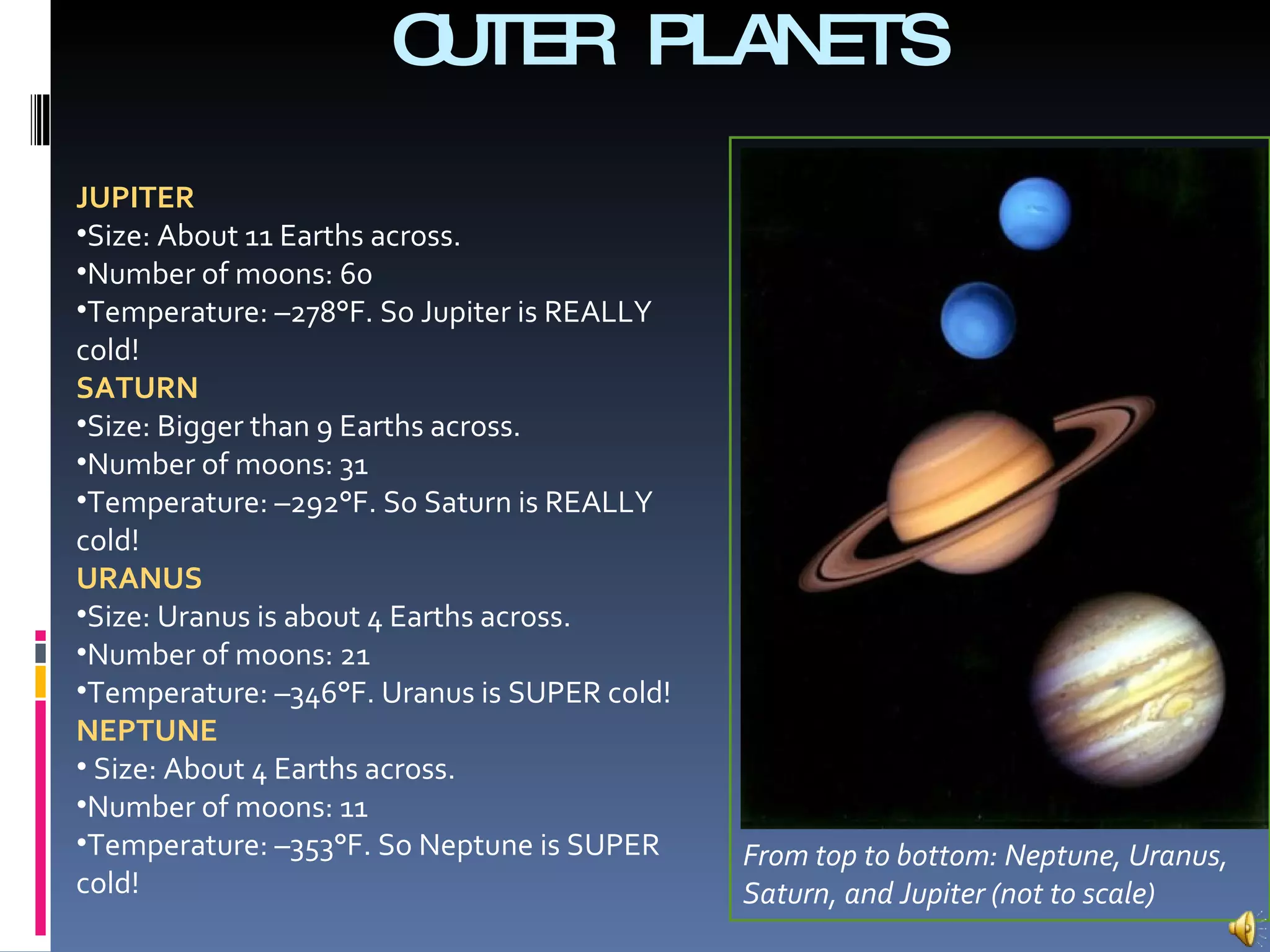 OUTER PLANETS

JUPITER
•Size: About 11 Earths across.
•Number of moons: 60
•Temperature: –278°F. So Jupiter is REALLY cold!
SATURN
•Size: Bigger than 9 Earths across.
•Number of moons: 31
•Temperature: –292°F. So Saturn is REALLY cold!
URANUS
•Size: Uranus is about 4 Earths across.
•Number of moons: 21
•Temperature: –346°F. Uranus is SUPER cold!
NEPTUNE
• Size: About 4 Earths across.
•Number of moons: 11
•Temperature: –353°F. So Neptune is SUPER cold!

From top to bottom: Neptune, Uranus, Saturn, and Jupiter (not to scale)